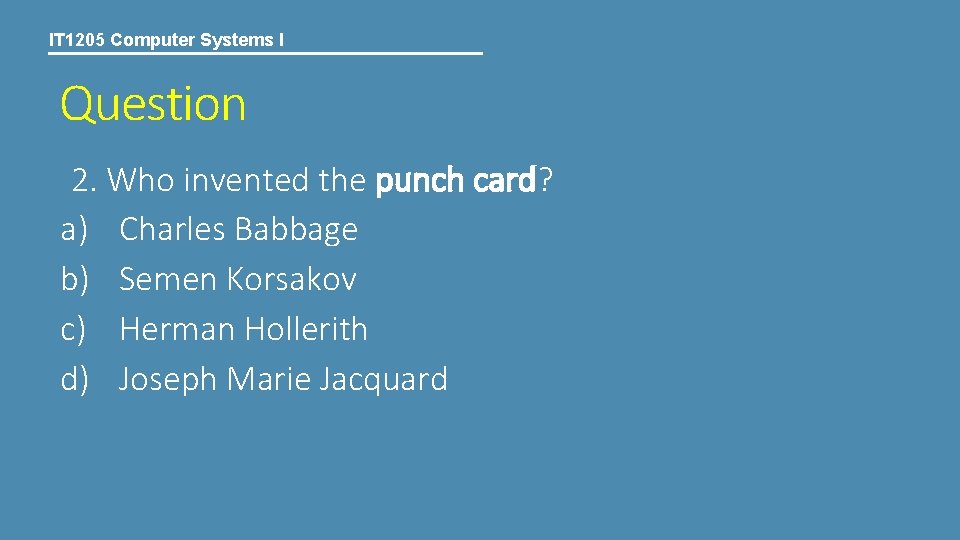 IT1205 Computer Systems I

Question

2. Who invented the punch card?

a) Charles Babbage
b) Semen Korsakov
c) Herman Hollerith
d) Joseph Marie Jacquard